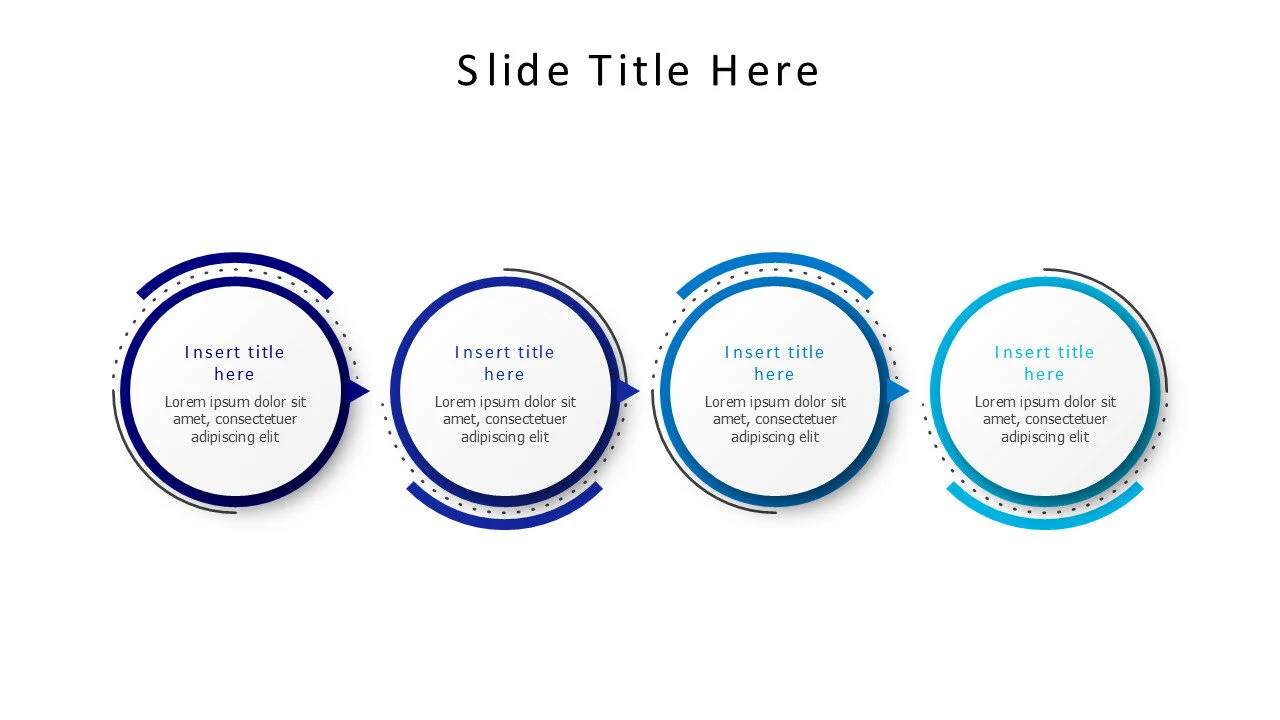 Slide Title Here

Insert title here

Lorem ipsum dolor sit amet, consectetuer adipiscing elit

Insert title here

Lorem ipsum dolor sit amet, consectetuer adipiscing elit

Insert title here

Lorem ipsum dolor sit amet, consectetuer adipiscing elit

Insert title here

Lorem ipsum dolor sit amet, consectetuer adipiscing elit